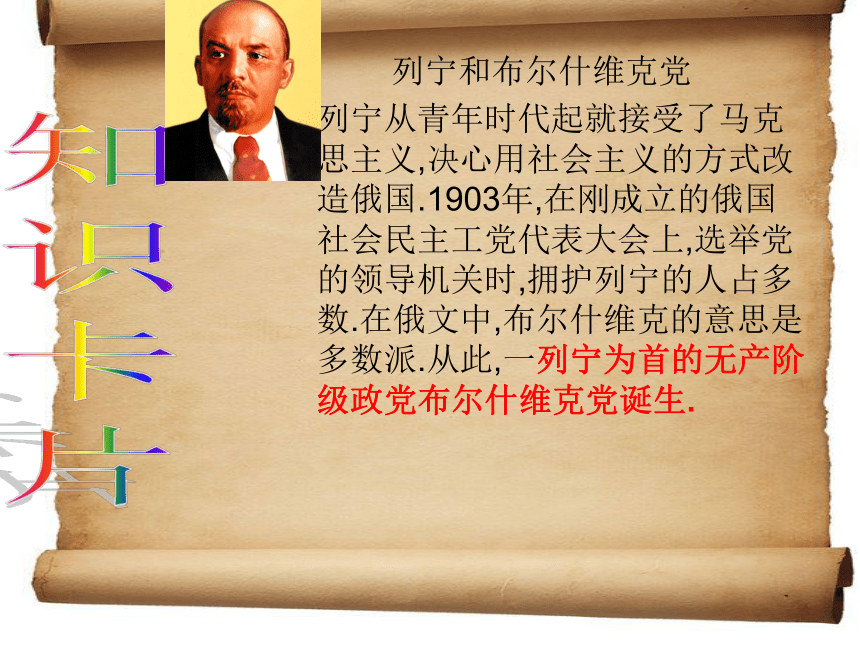 知识卡片

列宁和布尔什维克党

列宁从青年时代起就接受了马克思主义,决心用社会主义的方式改造俄国.1903年,在刚成立的俄国社会民主工党代表大会上,选举党的领导机关时,拥护列宁的人占多数.在俄文中,布尔什维克的意思是多数派.从此,一列宁为首的无产阶级政党布尔什维克党诞生.